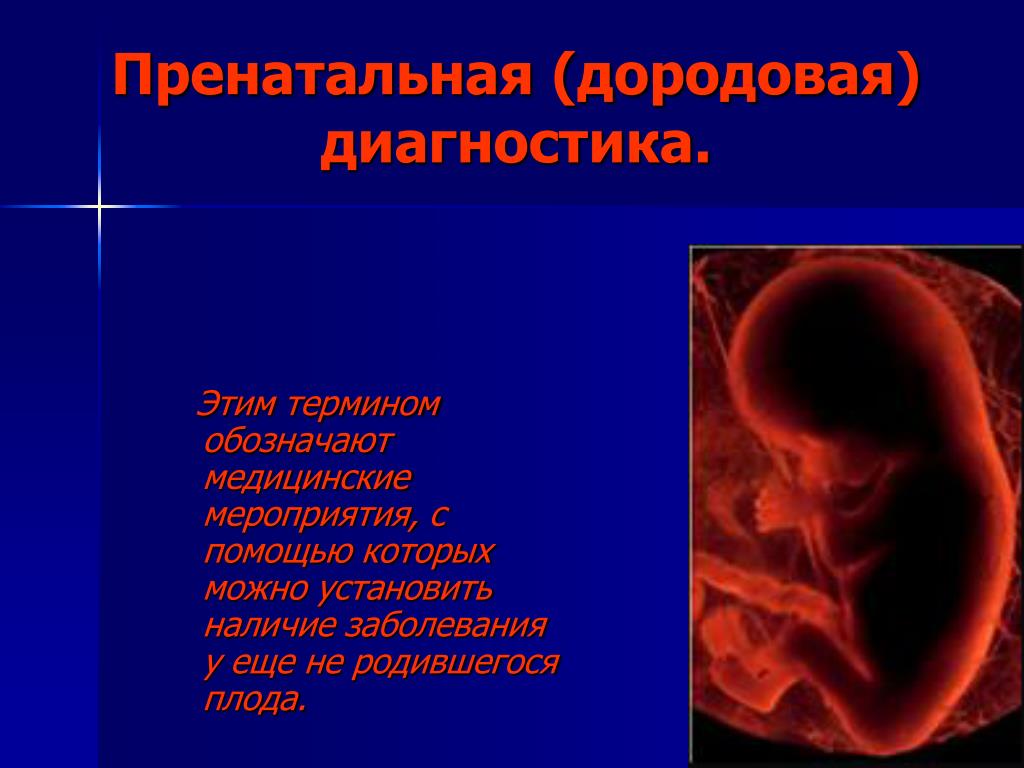 Пренатальная (дородовая) диагностика.

Этим термином обозначают медицинские мероприятия, с помощью которых можно установить наличие заболевания у еще не родившегося плода.